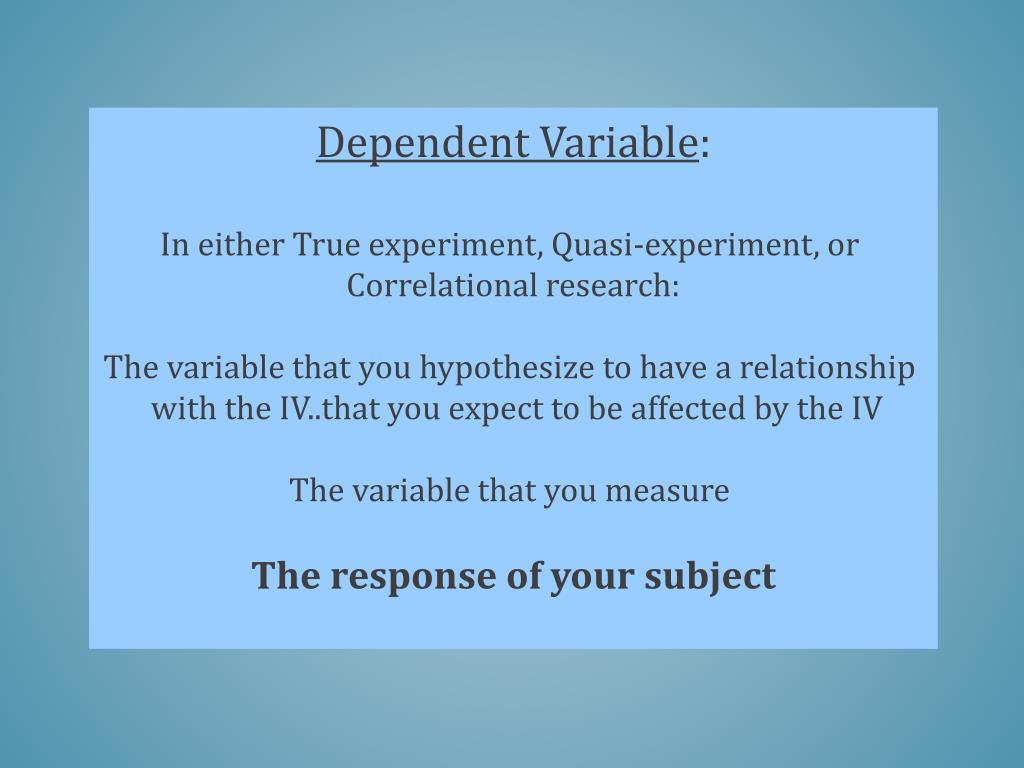 Dependent Variable:

In either True experiment, Quasi-experiment, or Correlational research:

The variable that you hypothesize to have a relationship with the IV..that you expect to be affected by the IV

The variable that you measure

The response of your subject